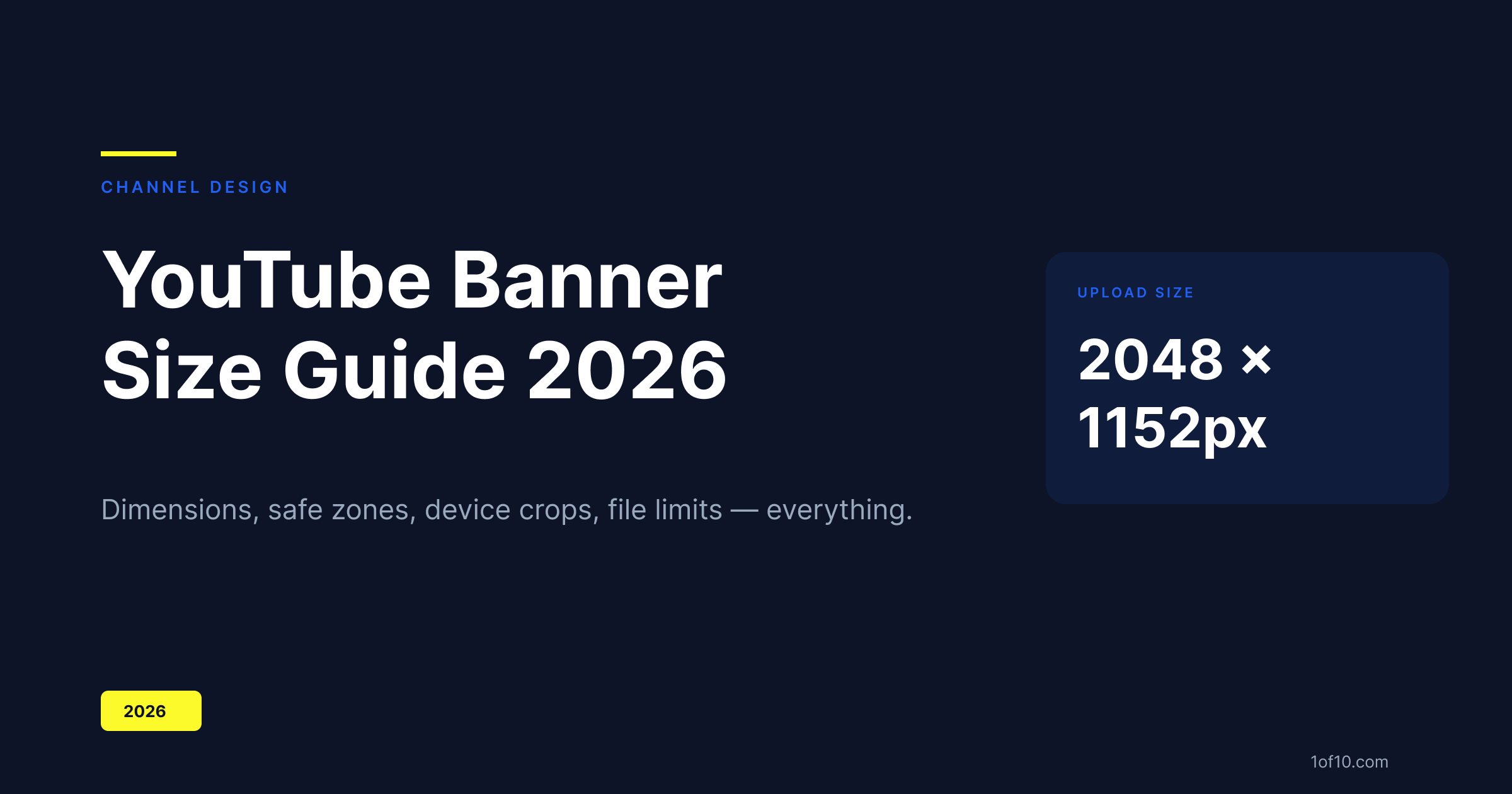 CHANNEL DESIGN

YouTube Banner Size Guide 2026

Dimensions, safe zones, device crops, file limits — everything.

UPLOAD SIZE

2048 × 1152px

2026

1of10.com